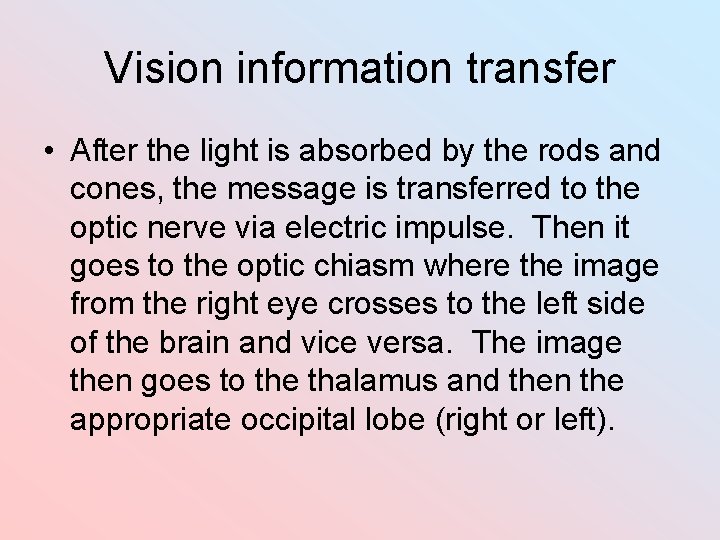 Vision information transfer

• After the light is absorbed by the rods and cones, the message is transferred to the optic nerve via electric impulse.  Then it goes to the optic chiasm where the image from the right eye crosses to the left side of the brain and vice versa.  The image then goes to the thalamus and then the appropriate occipital lobe (right or left).